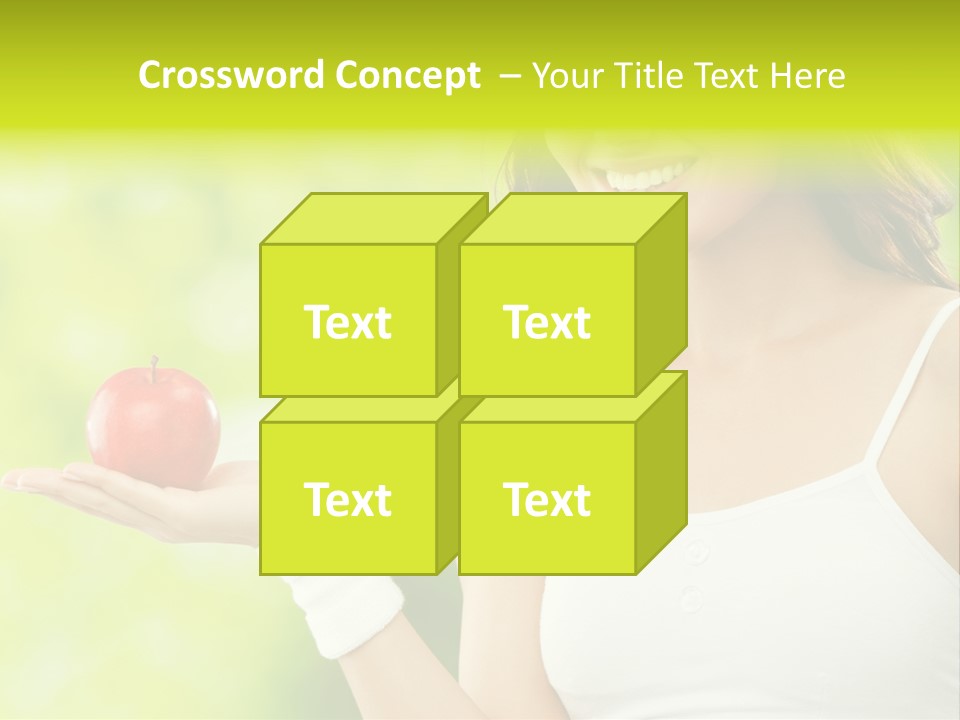 Crossword Concept – Your Title Text Here

Text

Text

Text

Text